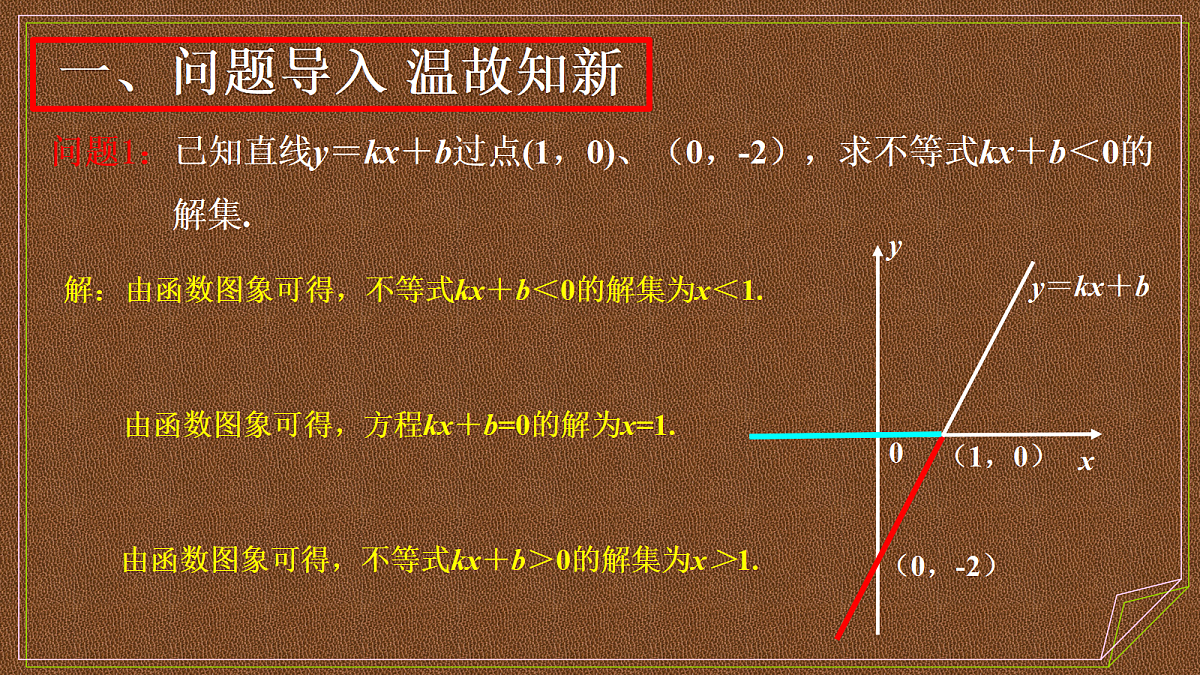 一、问题导入 温故知新

问题1：已知直线$y=kx+b$过点(1，0)、（0，-2），求不等式$kx+b<0$的解集.

解：由函数图象可得，不等式$kx+b<0$的解集为$x<1$.

由函数图象可得，方程$kx+b=0$的解为$x=1$.

由函数图象可得，不等式$kx+b>0$的解集为$x>1$.

$y$

$y=kx+b$

0

（1，0）

$x$

（0，-2）